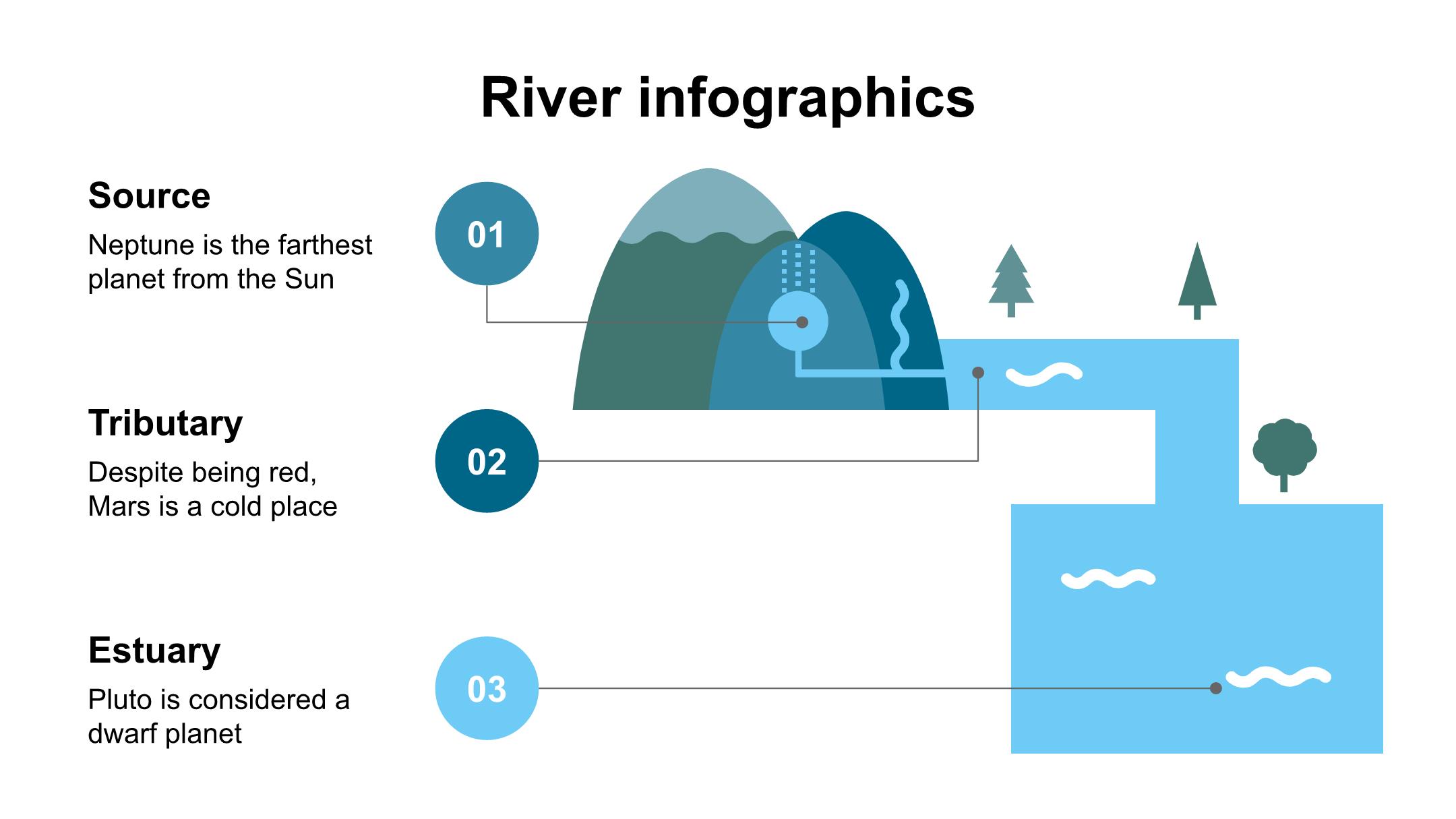 River infographics

Source

Neptune is the farthest planet from the Sun

01

Tributary

Despite being red, Mars is a cold place

02

Estuary

Pluto is considered a dwarf planet

03